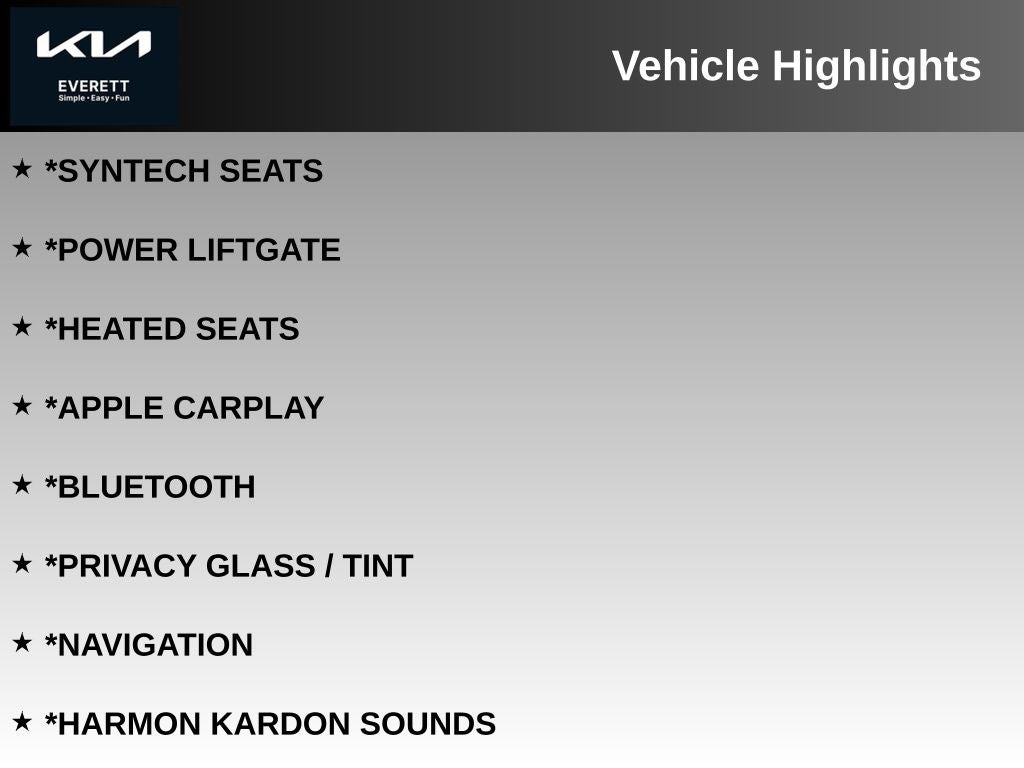 KIA
EVERETT
Simple • Easy • Fun

Vehicle Highlights

★ *SYNTECH SEATS

★ *POWER LIFTGATE

★ *HEATED SEATS

★ *APPLE CARPLAY

★ *BLUETOOTH

★ *PRIVACY GLASS / TINT

★ *NAVIGATION

★ *HARMON KARDON SOUNDS